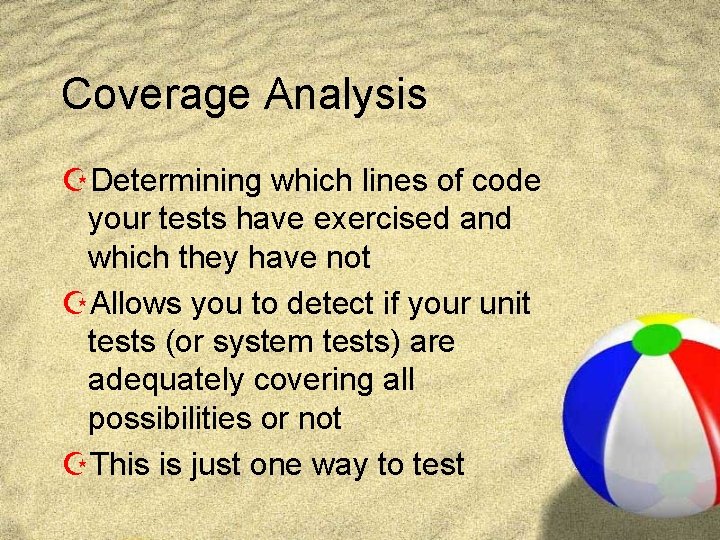 Coverage Analysis

Determining which lines of code your tests have exercised and which they have not

Allows you to detect if your unit tests (or system tests) are adequately covering all possibilities or not

This is just one way to test